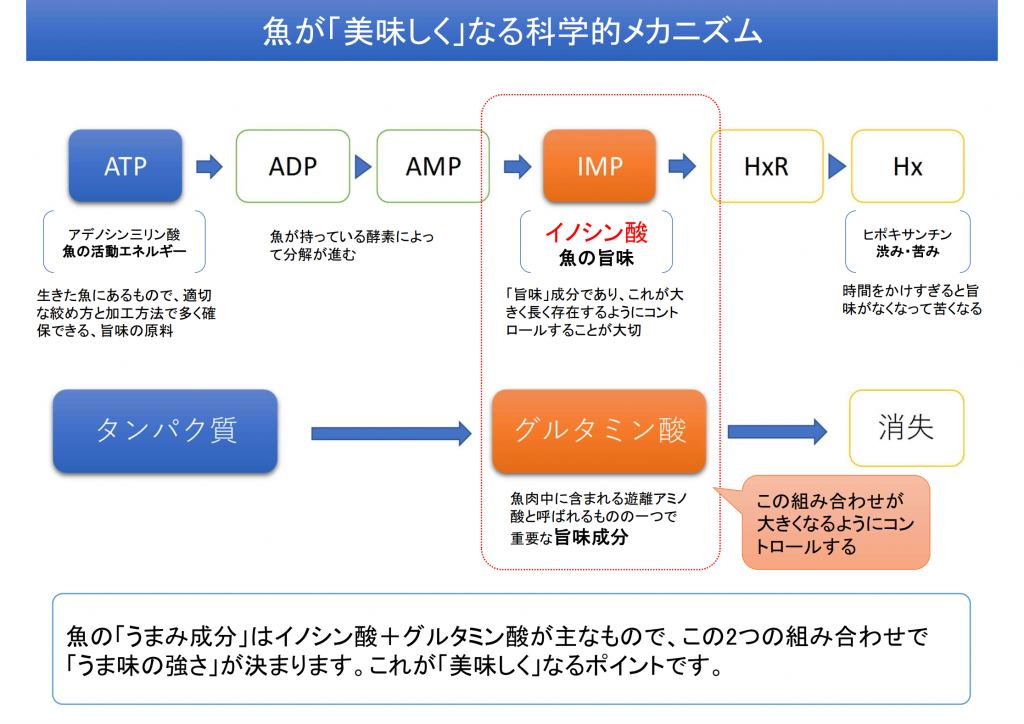 魚が「美味しく」なる科学的メカニズム

ATP

ADP

AMP

IMP

HxR

Hx

アデノシン三リン酸
魚の活動エネルギー

生きた魚にあるもので、適切な絞め方と加工方法で多く確保できる、旨味の原料

魚が持っている酵素によって分解が進む

イノシン酸
魚の旨味

「旨味」成分であり、これが大きく長く存在するようにコントロールすることが大切

ヒポキサンチン
渋み・苦み

時間をかけすぎると旨味がなくなって苦くなる

タンパク質

グルタミン酸

消失

魚肉中に含まれる遊離アミノ酸と呼ばれるものの一つで重要な旨味成分

この組み合わせが大きくなるようにコントロールする

魚の「うまみ成分」はイノシン酸＋グルタミン酸が主なもので、この2つの組み合わせで「うま味の強さ」が決まります。これが「美味しく」なるポイントです。